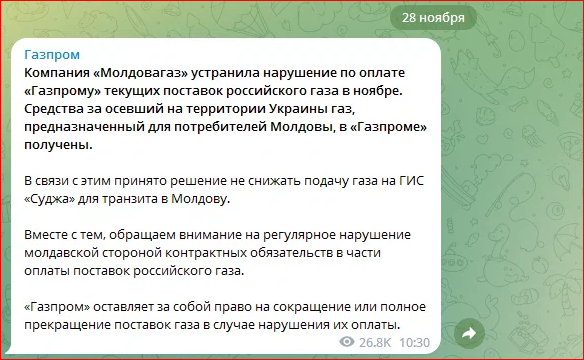 28 ноября

Газпром

Компания «Молдовагаз» устранила нарушение по оплате «Газпрому» текущих поставок российского газа в ноябре. Средства за осевший на территории Украины газ, предназначенный для потребителей Молдовы, в «Газпроме» получены.

В связи с этим принято решение не снижать подачу газа на ГИС «Суджа» для транзита в Молдову.

Вместе с тем, обращаем внимание на регулярное нарушение молдавской стороной контрактных обязательств в части оплаты поставок российского газа.

«Газпром» оставляет за собой право на сокращение или полное прекращение поставок газа в случае нарушения их оплаты.

26.8K 10:30